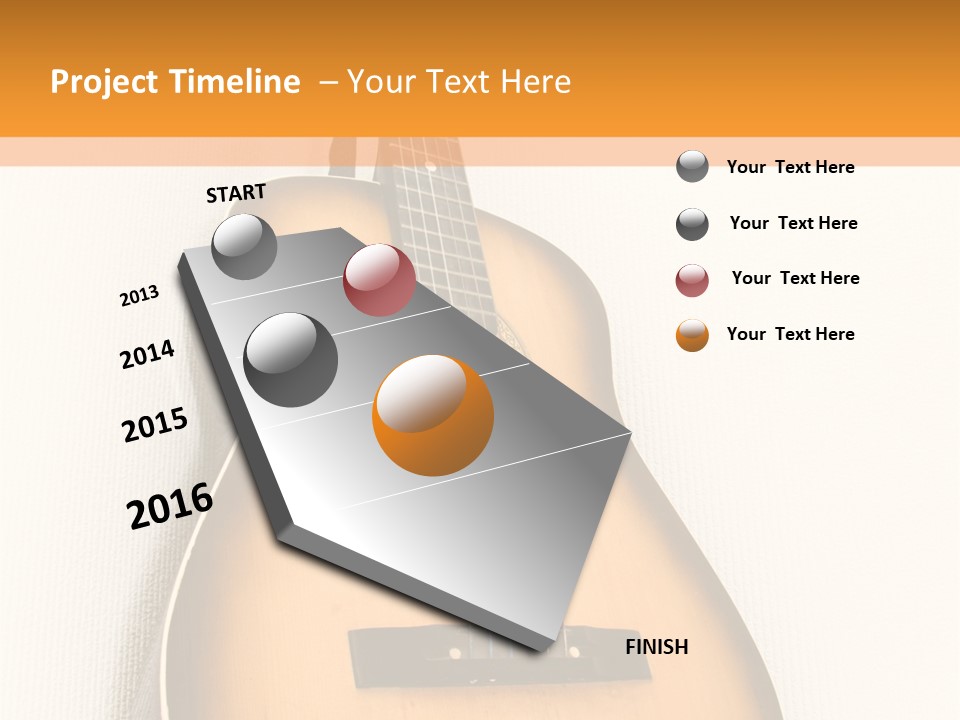 Project Timeline – Your Text Here

START

2013

2014

2015

2016

FINISH

Your Text Here

Your Text Here

Your Text Here

Your Text Here